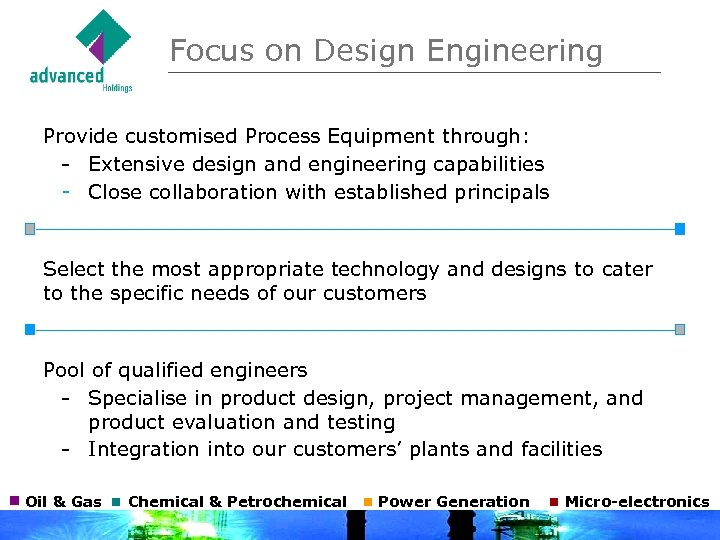 advanced
Holdings

Focus on Design Engineering

Provide customised Process Equipment through:
- Extensive design and engineering capabilities
- Close collaboration with established principals

Select the most appropriate technology and designs to cater to the specific needs of our customers

Pool of qualified engineers
- Specialise in product design, project management, and product evaluation and testing
- Integration into our customers' plants and facilities

Oil & Gas Chemical & Petrochemical Power Generation Micro-electronics